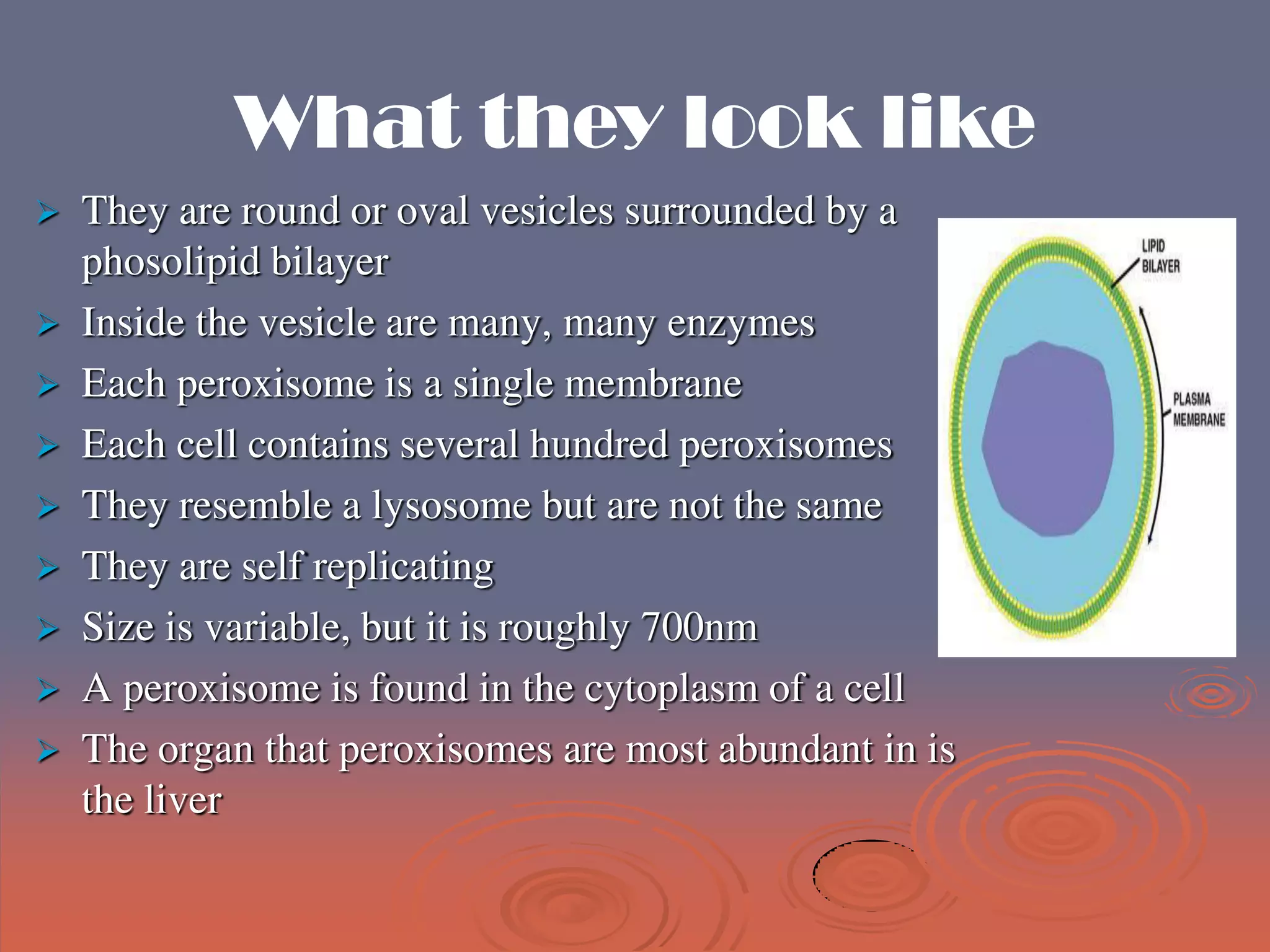 What they look like

➢ They are round or oval vesicles surrounded by a phosolipid bilayer
➢ Inside the vesicle are many, many enzymes
➢ Each peroxisome is a single membrane
➢ Each cell contains several hundred peroxisomes
➢ They resemble a lysosome but are not the same
➢ They are self replicating
➢ Size is variable, but it is roughly 700nm
➢ A peroxisome is found in the cytoplasm of a cell
➢ The organ that peroxisomes are most abundant in is the liver

LIPID BILAYER

PLASMA MEMBRANE